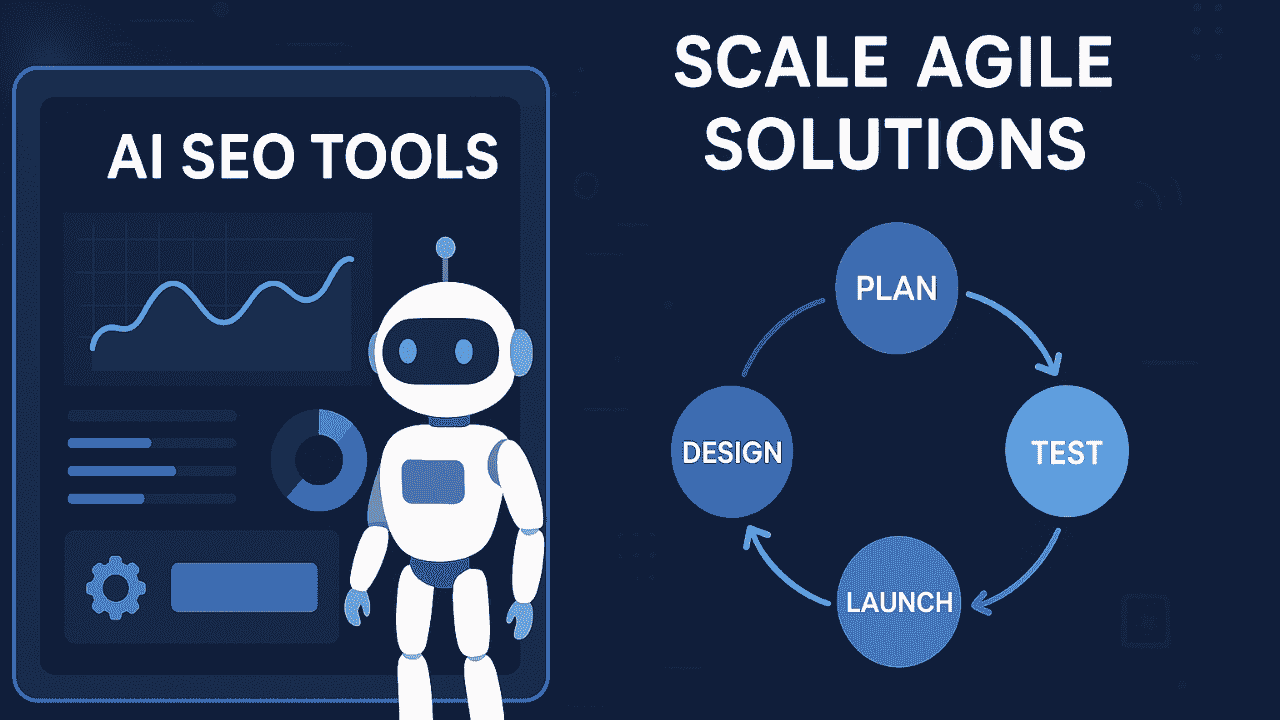 AI SEO TOOLS

SCALE AGILE SOLUTIONS

PLAN

TEST

LAUNCH

DESIGN